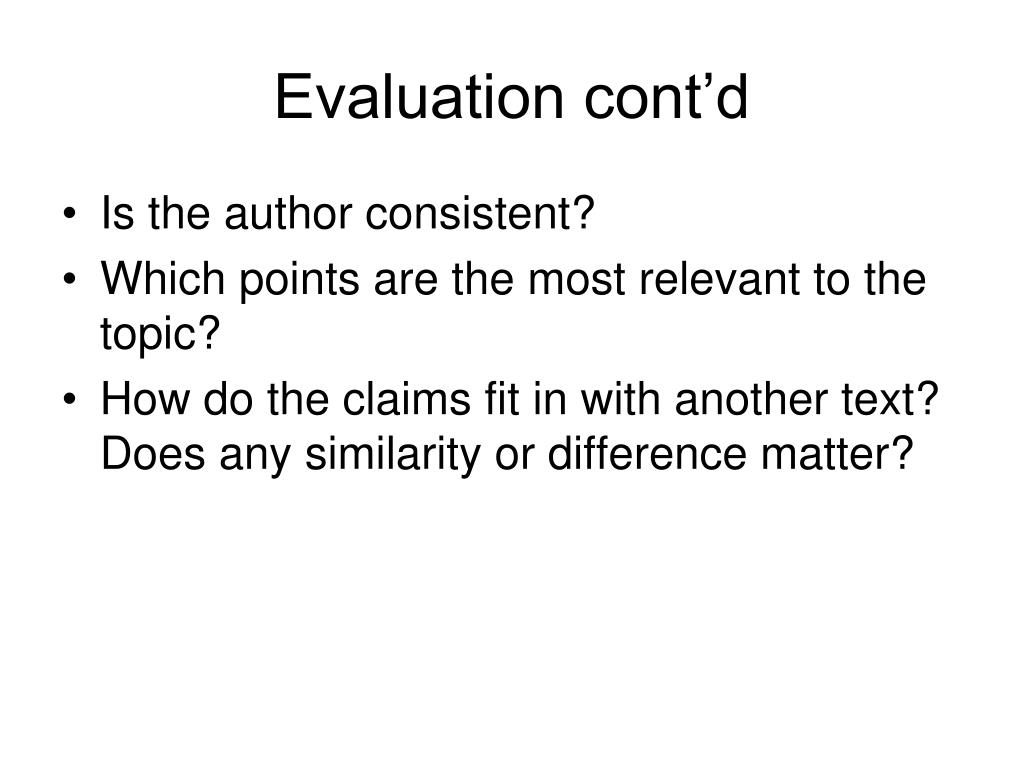 Evaluation cont’d

• Is the author consistent?
• Which points are the most relevant to the topic?
• How do the claims fit in with another text? Does any similarity or difference matter?